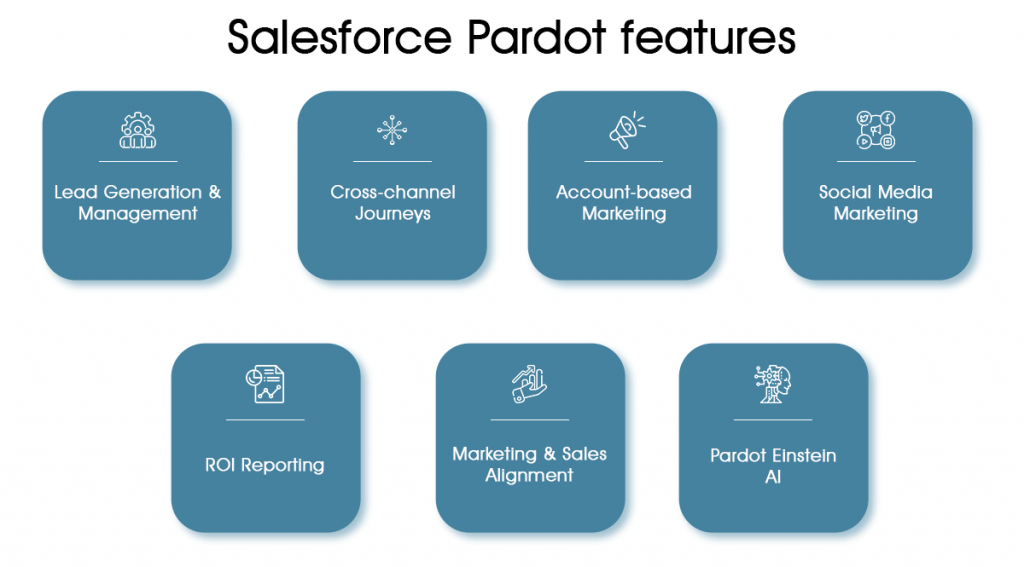 Salesforce Pardot features

Lead Generation & Management

Cross-channel Journeys

Account-based Marketing

Social Media Marketing

ROI Reporting

Marketing & Sales Alignment

Pardot Einstein AI